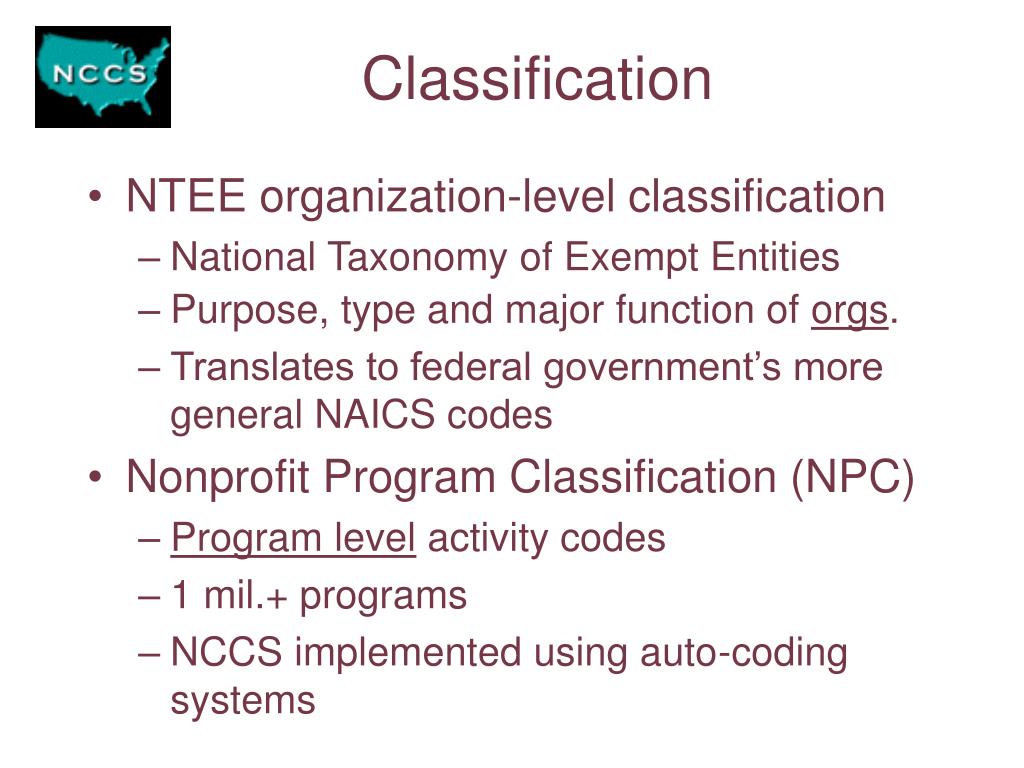 NCCS

Classification

• NTEE organization-level classification
– National Taxonomy of Exempt Entities
– Purpose, type and major function of orgs.
– Translates to federal government's more general NAICS codes

• Nonprofit Program Classification (NPC)
– Program level activity codes
– 1 mil.+ programs
– NCCS implemented using auto-coding systems